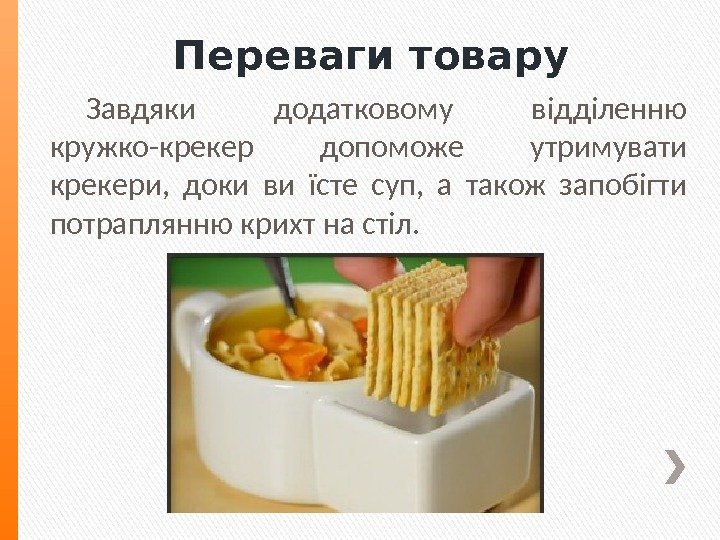 Переваги товару

Завдяки додатковому відділенню кружко-крекер допоможе утримувати крекери, доки ви їсте суп, а також запобігти потраплянню крихт на стіл.